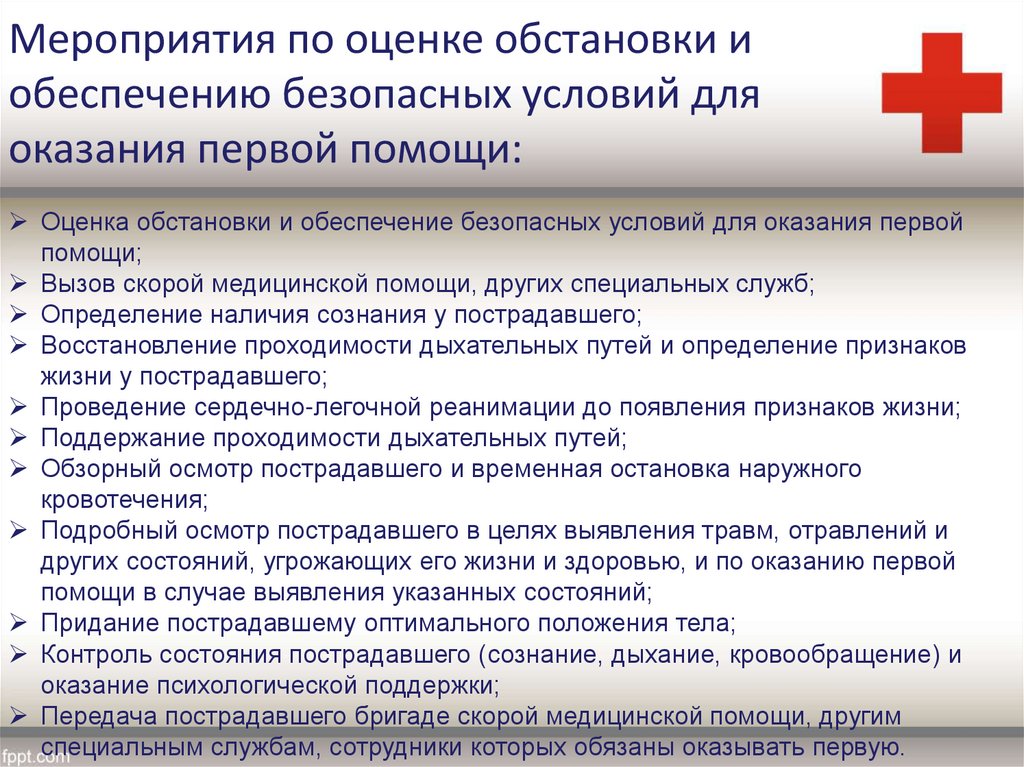 Мероприятия по оценке обстановки и обеспечению безопасных условий для оказания первой помощи:

➢ Оценка обстановки и обеспечение безопасных условий для оказания первой помощи;
➢ Вызов скорой медицинской помощи, других специальных служб;
➢ Определение наличия сознания у пострадавшего;
➢ Восстановление проходимости дыхательных путей и определение признаков жизни у пострадавшего;
➢ Проведение сердечно-легочной реанимации до появления признаков жизни;
➢ Поддержание проходимости дыхательных путей;
➢ Обзорный осмотр пострадавшего и временная остановка наружного кровотечения;
➢ Подробный осмотр пострадавшего в целях выявления травм, отравлений и других состояний, угрожающих его жизни и здоровью, и по оказанию первой помощи в случае выявления указанных состояний;
➢ Придание пострадавшему оптимального положения тела;
➢ Контроль состояния пострадавшего (сознание, дыхание, кровообращение) и оказание психологической поддержки;
➢ Передача пострадавшего бригаде скорой медицинской помощи, другим специальным службам, сотрудники которых обязаны оказывать первую.

fppt.com